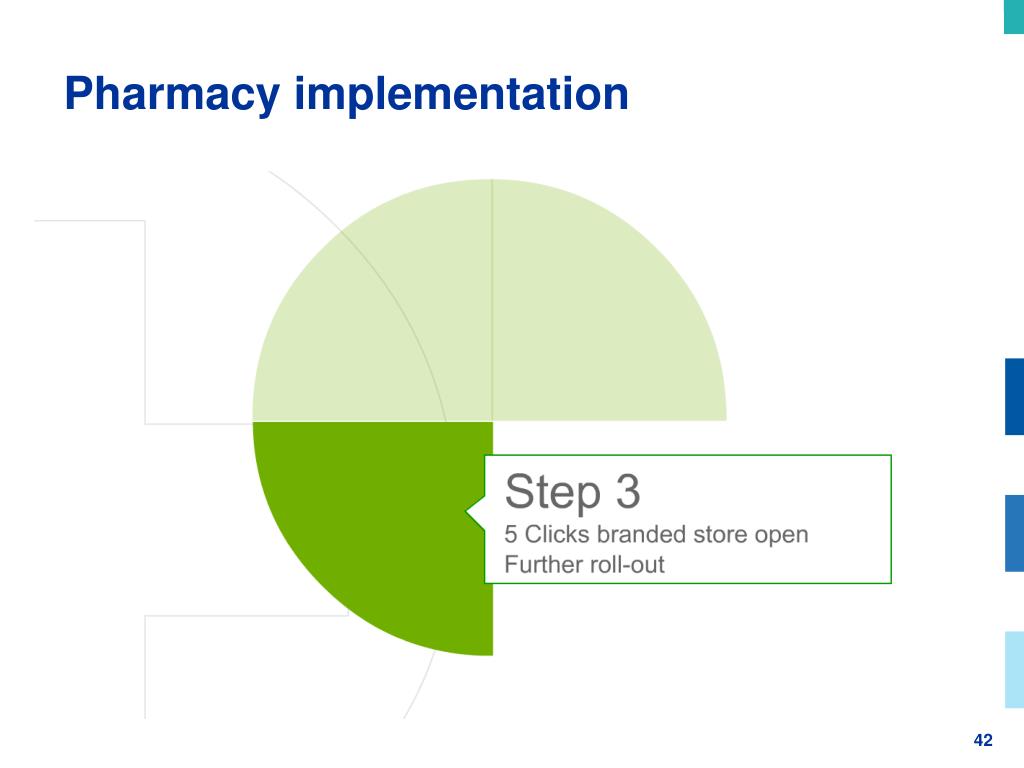 Pharmacy implementation

Step 3
5 Clicks branded store open
Further roll-out

42